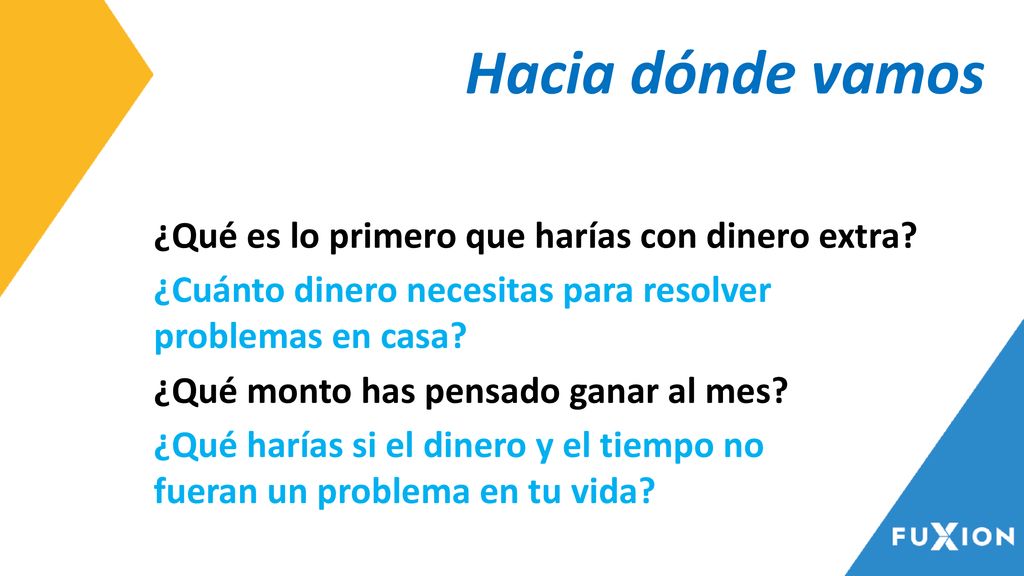 Hacia dónde vamos

¿Qué es lo primero que harías con dinero extra?

¿Cuánto dinero necesitas para resolver problemas en casa?

¿Qué monto has pensado ganar al mes?

¿Qué harías si el dinero y el tiempo no fueran un problema en tu vida?

FUXION